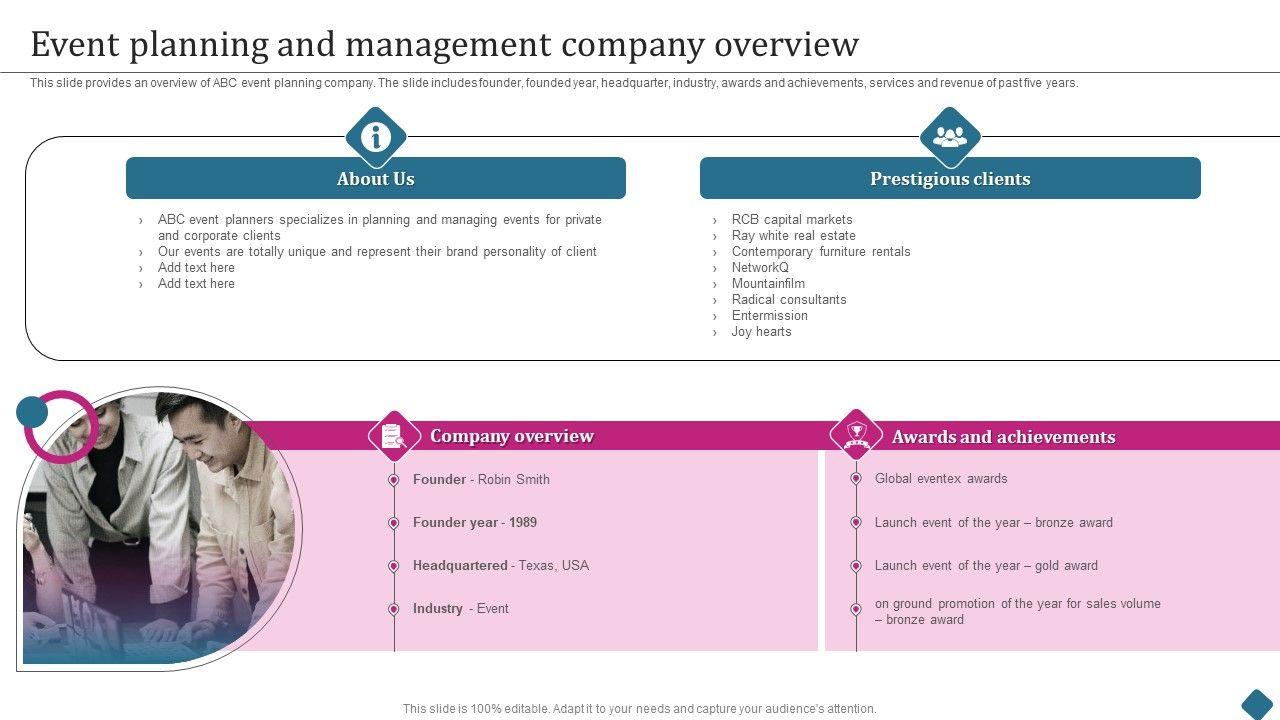 Event planning and management company overview

This slide provides an overview of ABC event planning company. The slide includes founder, founded year, headquarter, industry, awards and achievements, services and revenue of past five years.

About Us

› ABC event planners specializes in planning and managing events for private and corporate clients
› Our events are totally unique and represent their brand personality of client
› Add text here
› Add text here

Prestigious clients

› RCB capital markets
› Ray white real estate
› Contemporary furniture rentals
› NetworkQ
› Mountainfilm
› Radical consultants
› Entermission
› Joy hearts

Company overview

Founder - Robin Smith

Founder year - 1989

Headquartered - Texas, USA

Industry - Event

Awards and achievements

Global eventex awards

Launch event of the year – bronze award

Launch event of the year – gold award

on ground promotion of the year for sales volume – bronze award

This slide is 100% editable. Adapt it to your needs and capture your audience's attention.